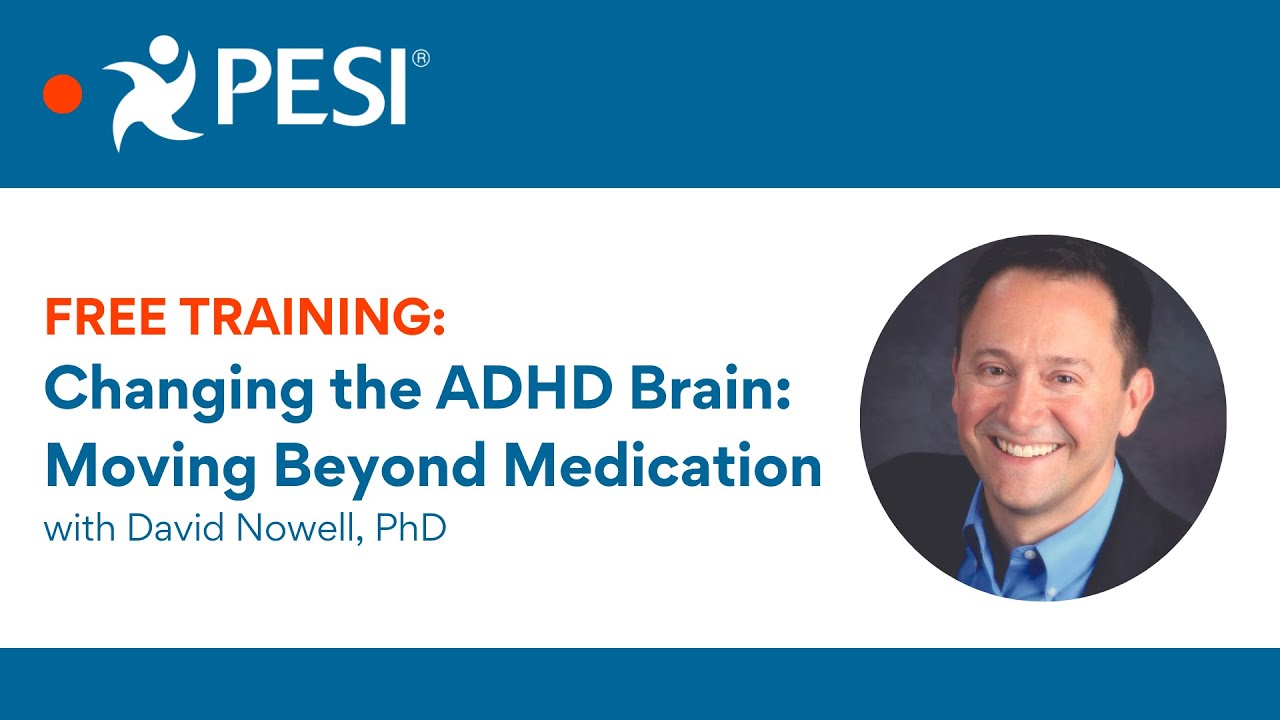 PESI®

FREE TRAINING:
Changing the ADHD Brain: Moving Beyond Medication
with David Nowell, PhD